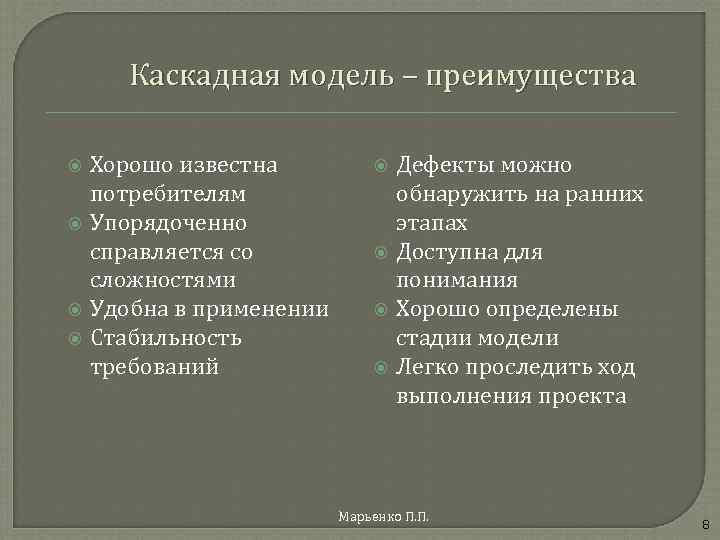 Каскадная модель – преимущества

Хорошо известна потребителям
Упорядоченно справляется со сложностями
Удобна в применении
Стабильность требований

Дефекты можно обнаружить на ранних этапах
Доступна для понимания
Хорошо определены стадии модели
Легко проследить ход выполнения проекта

Марьенко П.П.

8